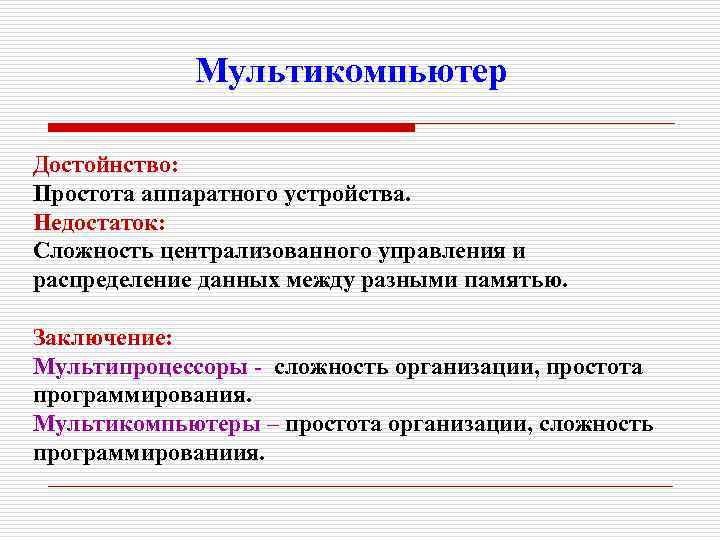 Мультикомпьютер

Достойнство:
Простота аппаратного устройства.
Недостаток:
Сложность централизованного управления и распределение данных между разными памятью.

Заключение:
Мультипроцессоры - сложность организации, простота программирования.
Мультикомпьютеры – простота организации, сложность программированиия.